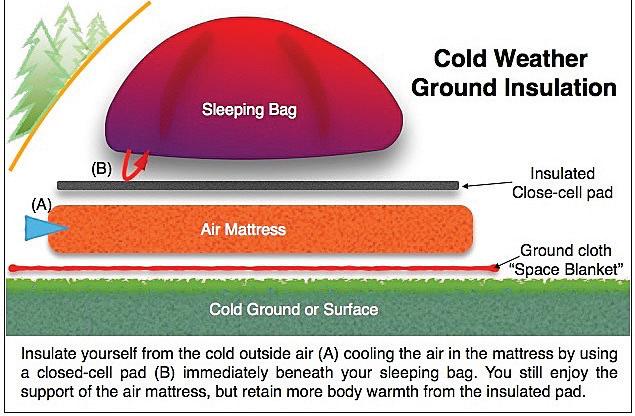 Cold Weather Ground Insulation

Sleeping Bag

(B)

Insulated Close-cell pad

(A)

Air Mattress

Ground cloth "Space Blanket"

Cold Ground or Surface

Insulate yourself from the cold outside air (A) cooling the air in the mattress by using a closed-cell pad (B) immediately beneath your sleeping bag. You still enjoy the support of the air mattress, but retain more body warmth from the insulated pad.